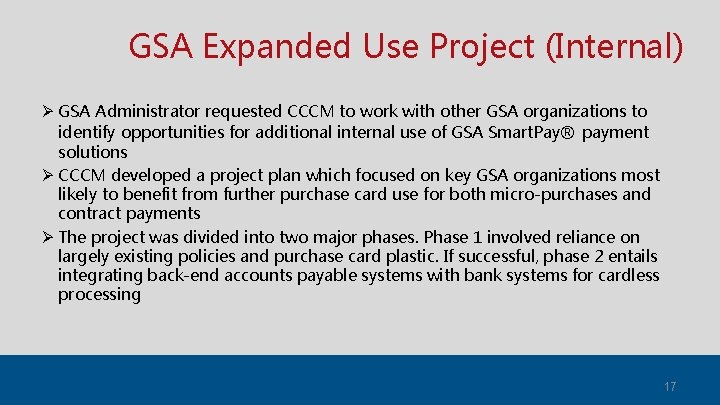 GSA Expanded Use Project (Internal)

➢ GSA Administrator requested CCCM to work with other GSA organizations to identify opportunities for additional internal use of GSA SmartPay® payment solutions

➢ CCCM developed a project plan which focused on key GSA organizations most likely to benefit from further purchase card use for both micro-purchases and contract payments

➢ The project was divided into two major phases. Phase 1 involved reliance on largely existing policies and purchase card plastic. If successful, phase 2 entails integrating back-end accounts payable systems with bank systems for cardless processing

17